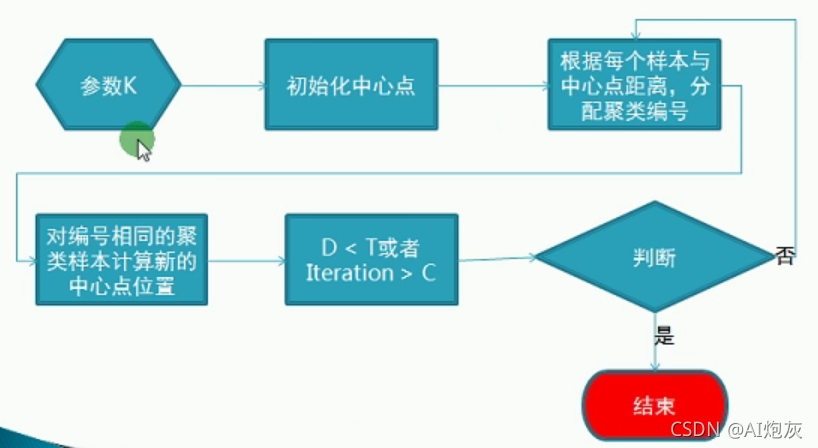 参数K

初始化中心点

根据每个样本与中心点距离，分配聚类编号

对编号相同的聚类样本计算新的中心点位置

D < T或者 Iteration > C

判断

否

是

结束

CSDN @AI炮灰